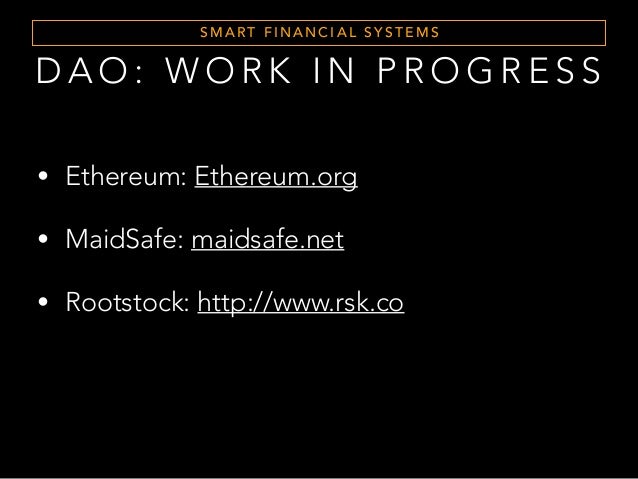 SMART FINANCIAL SYSTEMS

DAO: WORK IN PROGRESS

• Ethereum: Ethereum.org

• MaidSafe: maidsafe.net

• Rootstock: http://www.rsk.co